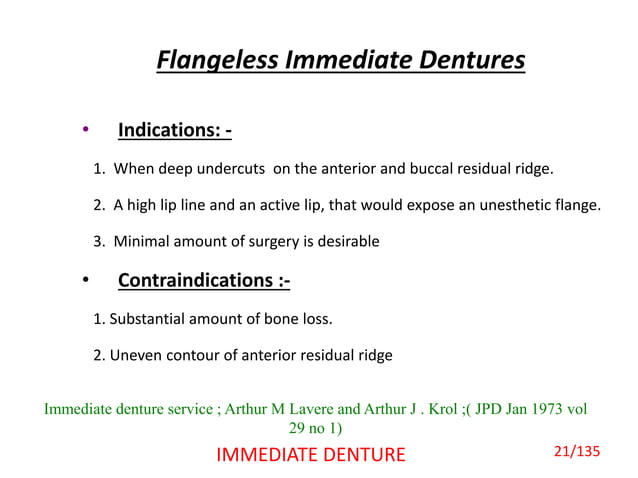 Flangeless Immediate Dentures

• Indications: -

1. When deep undercuts on the anterior and buccal residual ridge.

2. A high lip line and an active lip, that would expose an unesthetic flange.

3. Minimal amount of surgery is desirable

• Contraindications :-

1. Substantial amount of bone loss.

2. Uneven contour of anterior residual ridge

Immediate denture service ; Arthur M Lavere and Arthur J . Krol ;( JPD Jan 1973 vol 29 no 1)

IMMEDIATE DENTURE

21/135